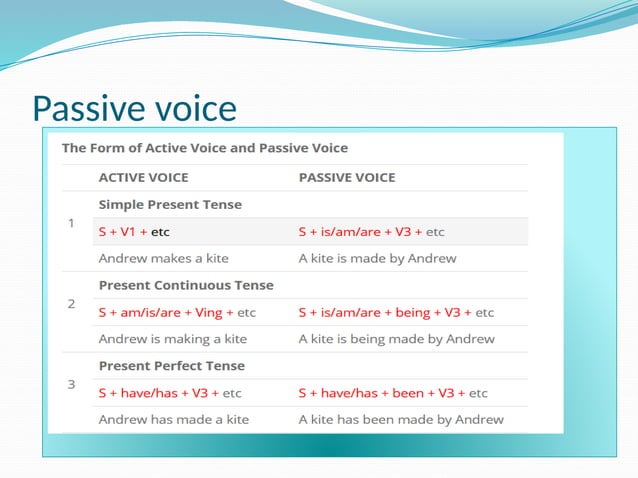 Passive voice

The Form of Active Voice and Passive Voice

| | ACTIVE VOICE | PASSIVE VOICE |
|---|---|---|
| 1 | Simple Present Tense | |
| | S + V1 + etc | S + is/am/are + V3 + etc |
| | Andrew makes a kite | A kite is made by Andrew |
| 2 | Present Continuous Tense | |
| | S + am/is/are + Ving + etc | S + is/am/are + being + V3 + etc |
| | Andrew is making a kite | A kite is being made by Andrew |
| 3 | Present Perfect Tense | |
| | S + have/has + V3 + etc | S + have/has + been + V3 + etc |
| | Andrew has made a kite | A kite has been made by Andrew |